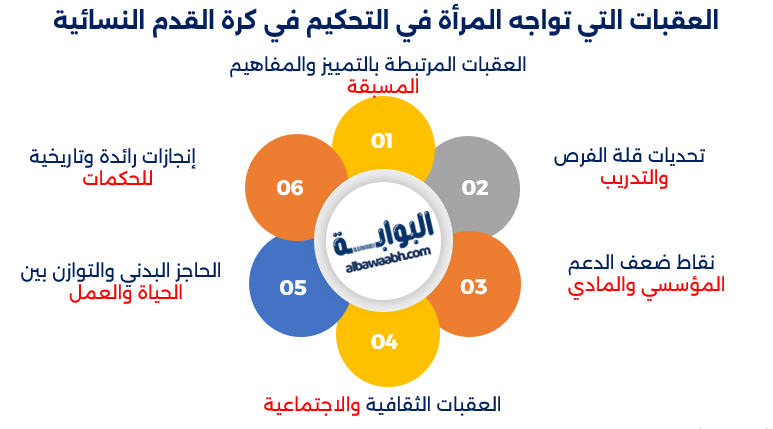 العقبات التي تواجه المرأة في التحكيم في كرة القدم النسائية

العقبات المرتبطة بالتميز والمفاهيم المسبقة

01

تحديات قلة الفرص والتدريب

02

نقاط ضعف الدعم المؤسسي والمادي

03

العقبات الثقافية والاجتماعية

04

الحاجز البدني والتوازن بين الحياة والعمل

05

إنجازات رائدة وتاريخية للحكمات

06

البوابة
albawaabh.com